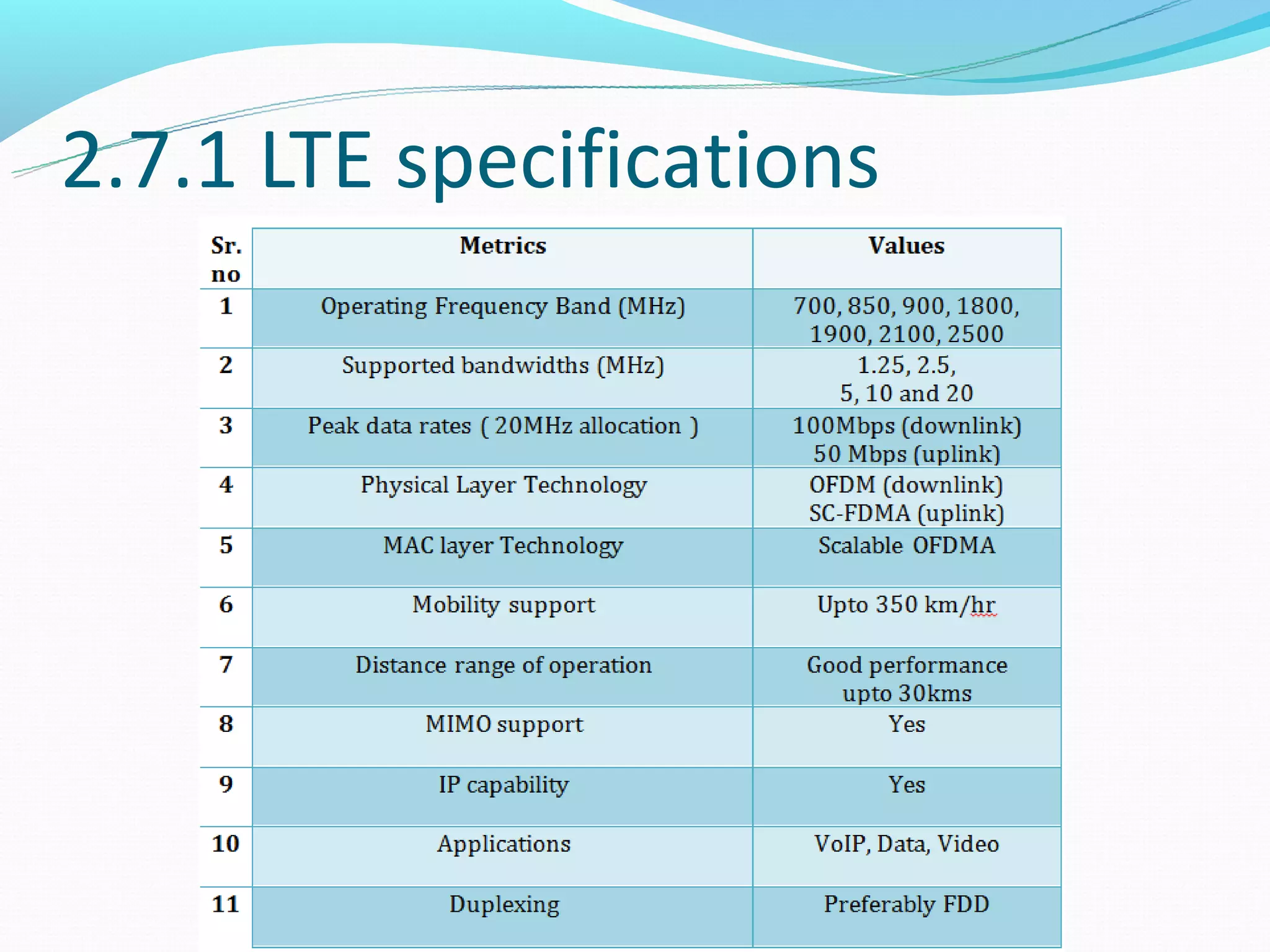 2.7.1 LTE specifications

| Sr. no | Metrics | Values |
|---|---|---|
| 1 | Operating Frequency Band (MHz) | 700, 850, 900, 1800, 1900, 2100, 2500 |
| 2 | Supported bandwidths (MHz) | 1.25, 2.5, 5, 10 and 20 |
| 3 | Peak data rates ( 20MHz allocation ) | 100Mbps (downlink) 50 Mbps (uplink) |
| 4 | Physical Layer Technology | OFDM (downlink) SC-FDMA (uplink) |
| 5 | MAC layer Technology | Scalable OFDMA |
| 6 | Mobility support | Upto 350 km/hr |
| 7 | Distance range of operation | Good performance upto 30kms |
| 8 | MIMO support | Yes |
| 9 | IP capability | Yes |
| 10 | Applications | VoIP, Data, Video |
| 11 | Duplexing | Preferably FDD |